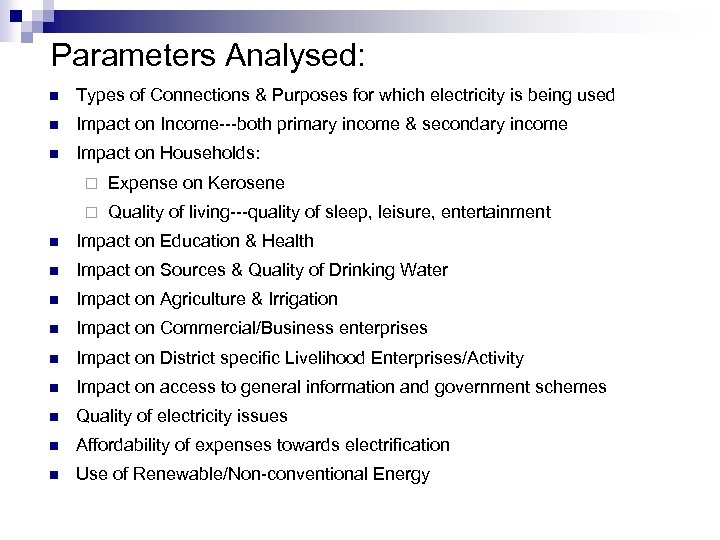 Parameters Analysed:

- Types of Connections & Purposes for which electricity is being used
- Impact on Income---both primary income & secondary income
- Impact on Households:
  - Expense on Kerosene
  - Quality of living---quality of sleep, leisure, entertainment
- Impact on Education & Health
- Impact on Sources & Quality of Drinking Water
- Impact on Agriculture & Irrigation
- Impact on Commercial/Business enterprises
- Impact on District specific Livelihood Enterprises/Activity
- Impact on access to general information and government schemes
- Quality of electricity issues
- Affordability of expenses towards electrification
- Use of Renewable/Non-conventional Energy